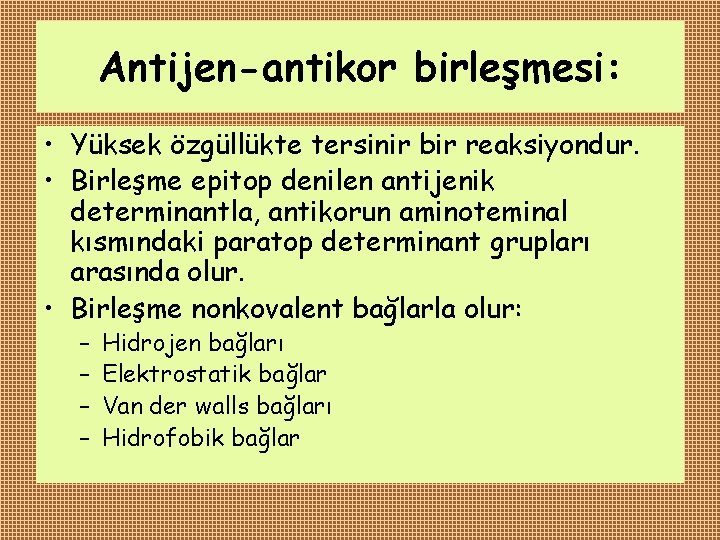 Antijen-antikor birleşmesi:

• Yüksek özgüllükte tersinir bir reaksiyondur.
• Birleşme epitop denilen antijenik determinantla, antikorun aminoteminal kısmındaki paratop determinant grupları arasında olur.
• Birleşme nonkovalent bağlarla olur:
– Hidrojen bağları
– Elektrostatik bağlar
– Van der walls bağları
– Hidrofobik bağlar